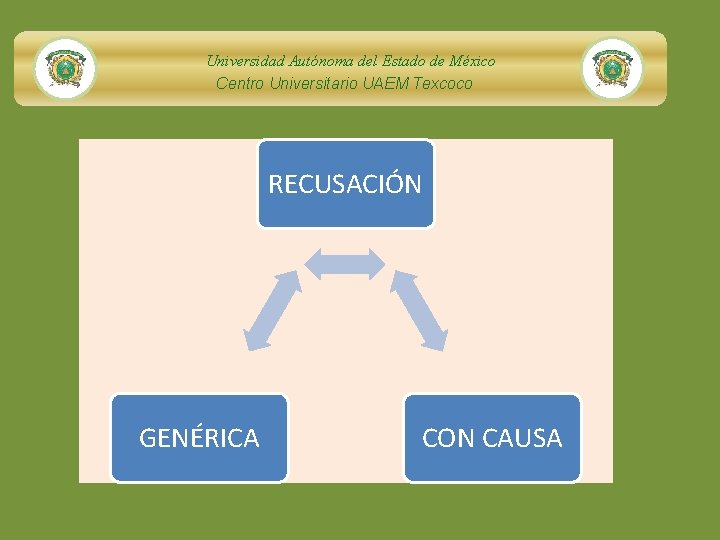 Universidad Autónoma del Estado de México
Centro Universitario UAEM Texcoco

RECUSACIÓN

GENÉRICA

CON CAUSA